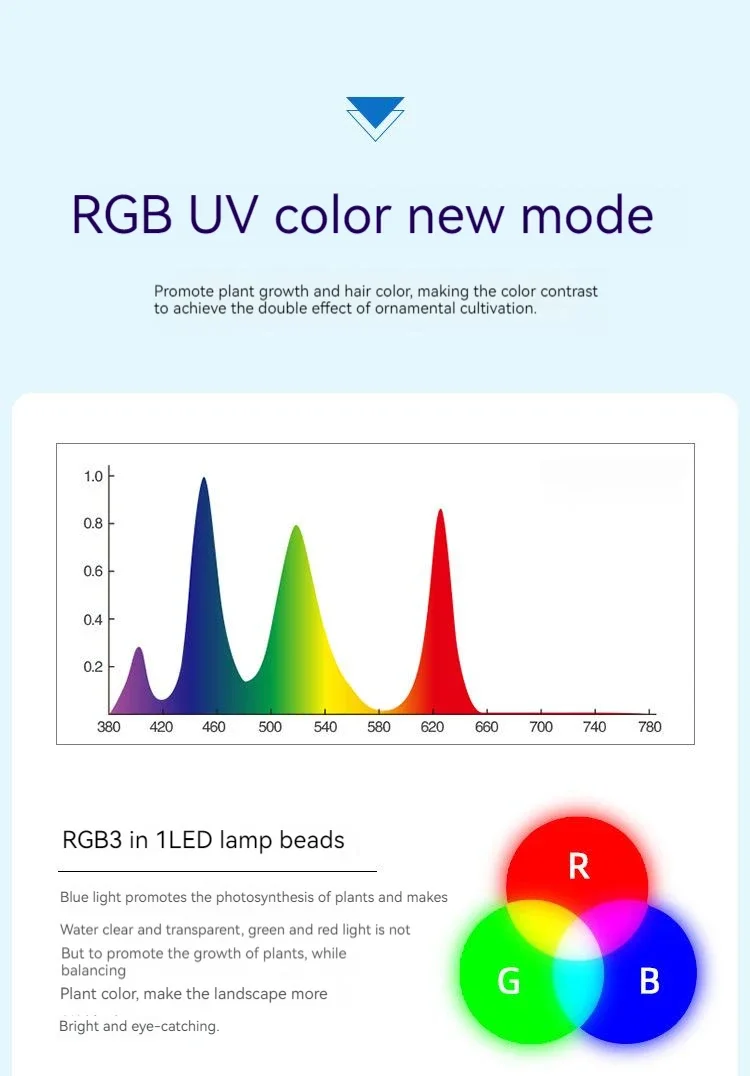 RGB UV color new mode

Promote plant growth and hair color, making the color contrast to achieve the double effect of ornamental cultivation.

1.0
0.8
0.6
0.4
0.2
380 420 460 500 540 580 620 660 700 740 780

RGB3 in 1LED lamp beads

Blue light promotes the photosynthesis of plants and makes

Water clear and transparent, green and red light is not

But to promote the growth of plants, while balancing

Plant color, make the landscape more

Bright and eye-catching.

R
G
B